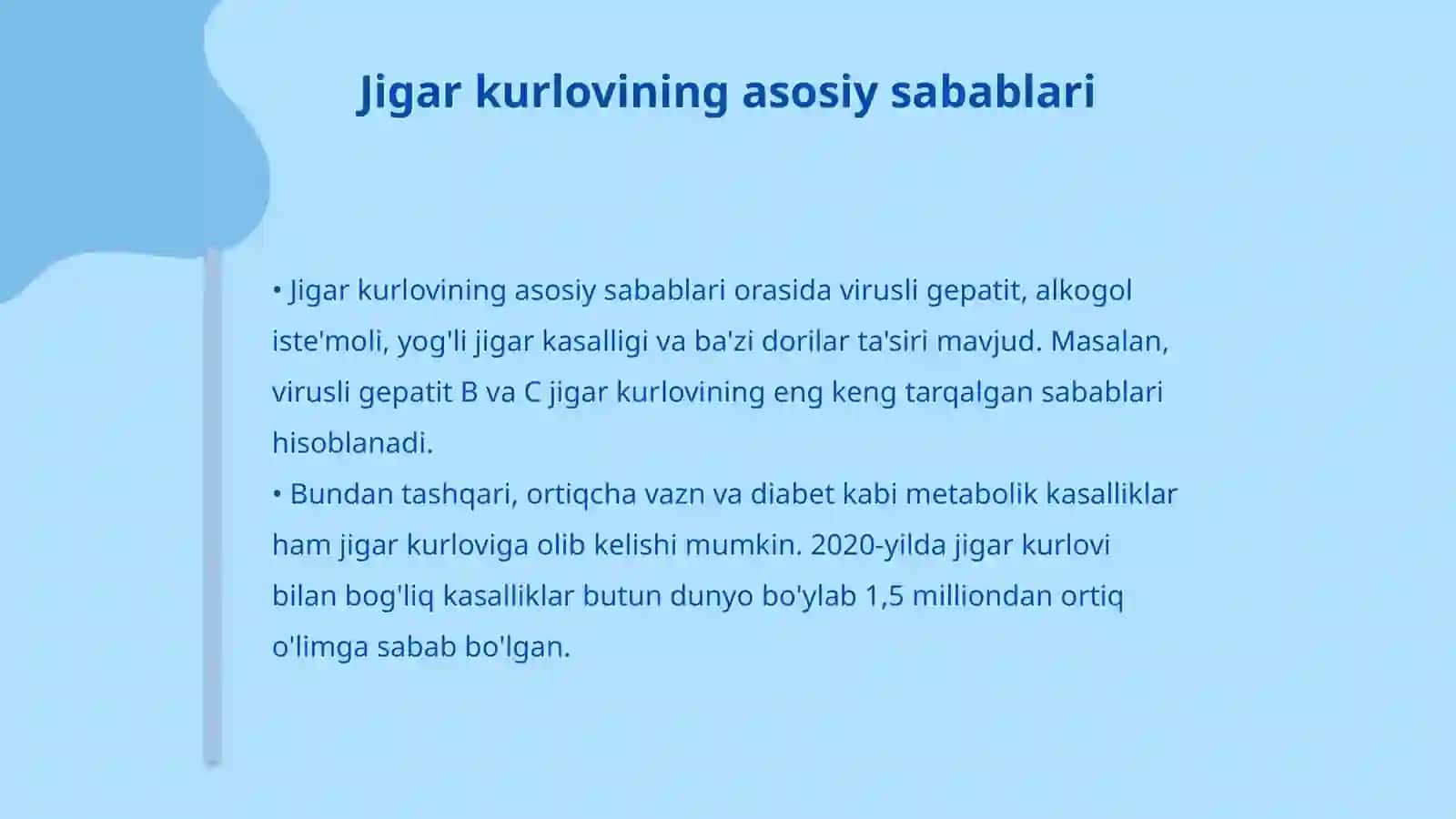 Jigar kurlovining asosiy sabablari

• Jigar kurlovining asosiy sabablari orasida virusli gepatit, alkogol iste'moli, yog'li jigar kasalligi va ba'zi dorilar ta'siri mavjud. Masalan, virusli gepatit B va C jigar kurlovining eng keng tarqalgan sabablari hisoblanadi.
• Bundan tashqari, ortiqcha vazn va diabet kabi metabolik kasalliklar ham jigar kurloviga olib kelishi mumkin. 2020-yilda jigar kurlovi bilan bog'liq kasalliklar butun dunyo bo'ylab 1,5 milliondan ortiq o'limga sabab bo'lgan.